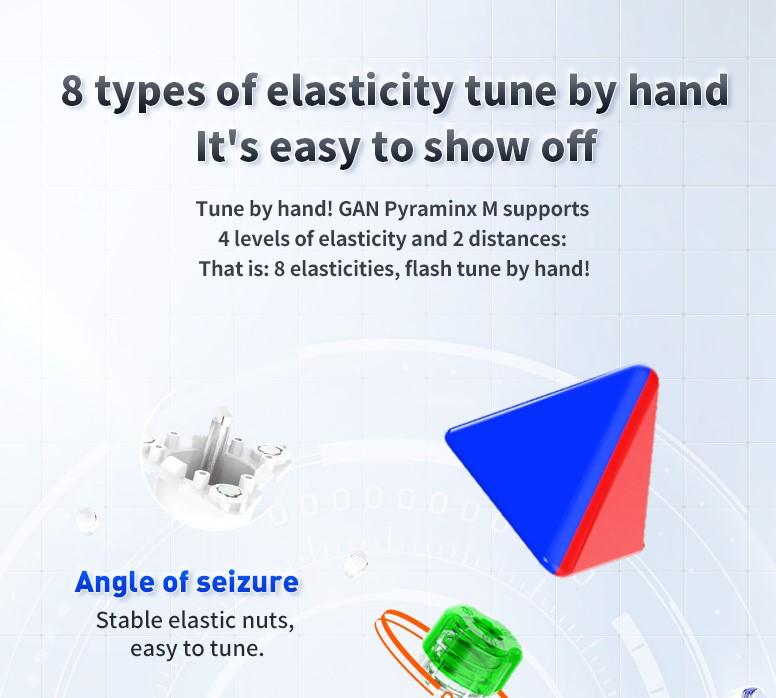 8 types of elasticity tune by hand
It's easy to show off

Tune by hand! GAN Pyraminx M supports
4 levels of elasticity and 2 distances:
That is: 8 elasticities, flash tune by hand!

Angle of seizure
Stable elastic nuts,
easy to tune.